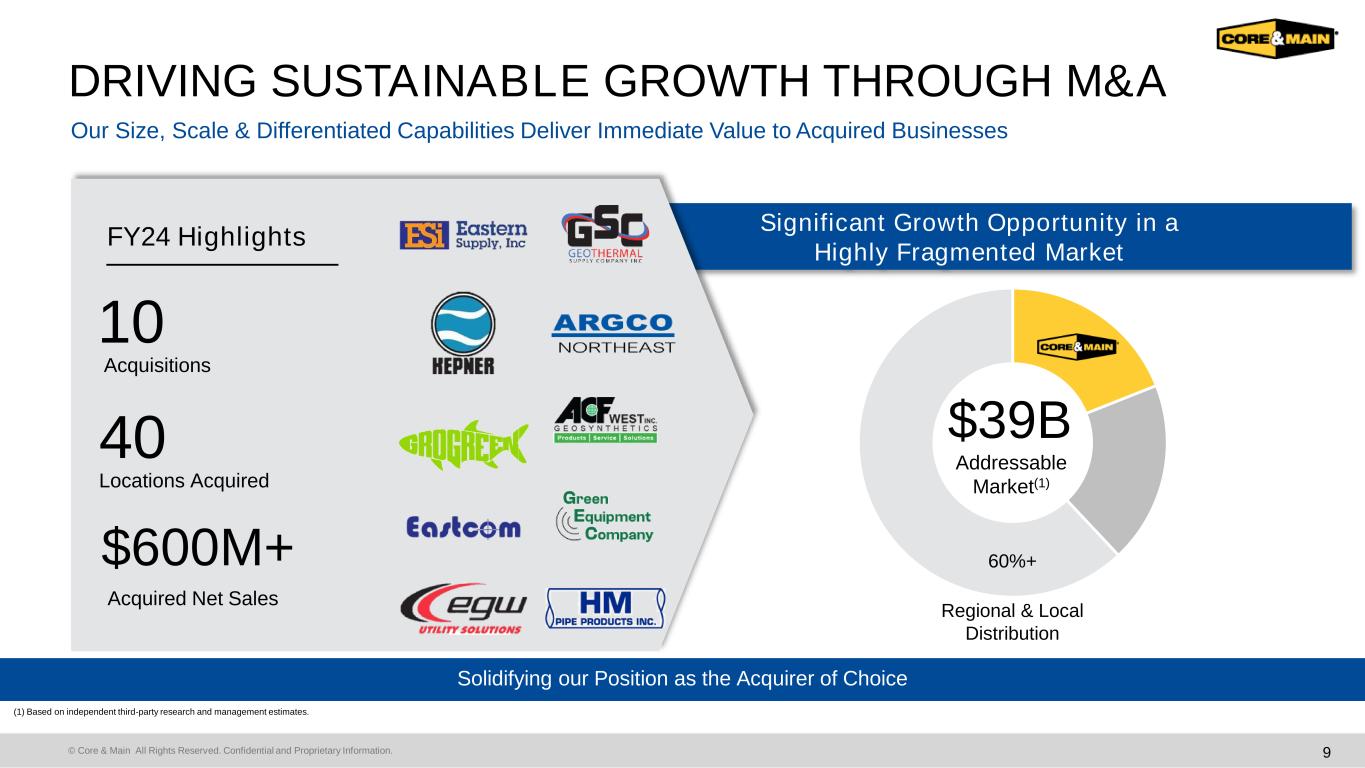 CORE&MAIN

DRIVING SUSTAINABLE GROWTH THROUGH M&A

Our Size, Scale & Differentiated Capabilities Deliver Immediate Value to Acquired Businesses

FY24 Highlights

10
Acquisitions

40
Locations Acquired

$600M+
Acquired Net Sales

ESi Eastern Supply, Inc

GSC GEOTHERMAL SUPPLY COMPANY INC

HEPNER

ARGCO NORTHEAST

GROGREEN

ACF WEST INC. GEOSYNTHETICS Products | Service | Solutions

Eastcom

Green Equipment Company

egw UTILITY SOLUTIONS

HM PIPE PRODUCTS INC.

Significant Growth Opportunity in a Highly Fragmented Market

CORE&MAIN

$39B
Addressable Market$^{(1)}$

60%+

Regional & Local Distribution

Solidifying our Position as the Acquirer of Choice

(1) Based on independent third-party research and management estimates.

© Core & Main All Rights Reserved. Confidential and Proprietary Information.

9